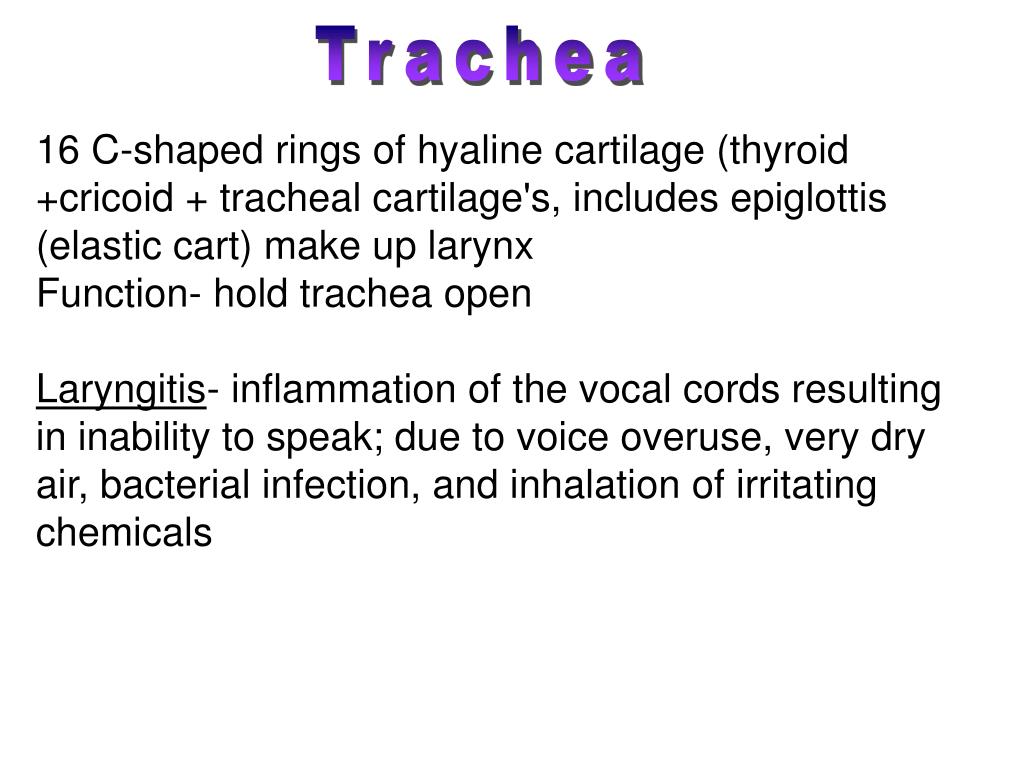 Trachea

16 C-shaped rings of hyaline cartilage (thyroid +cricoid + tracheal cartilage's, includes epiglottis (elastic cart) make up larynx
Function- hold trachea open

Laryngitis- inflammation of the vocal cords resulting in inability to speak; due to voice overuse, very dry air, bacterial infection, and inhalation of irritating chemicals